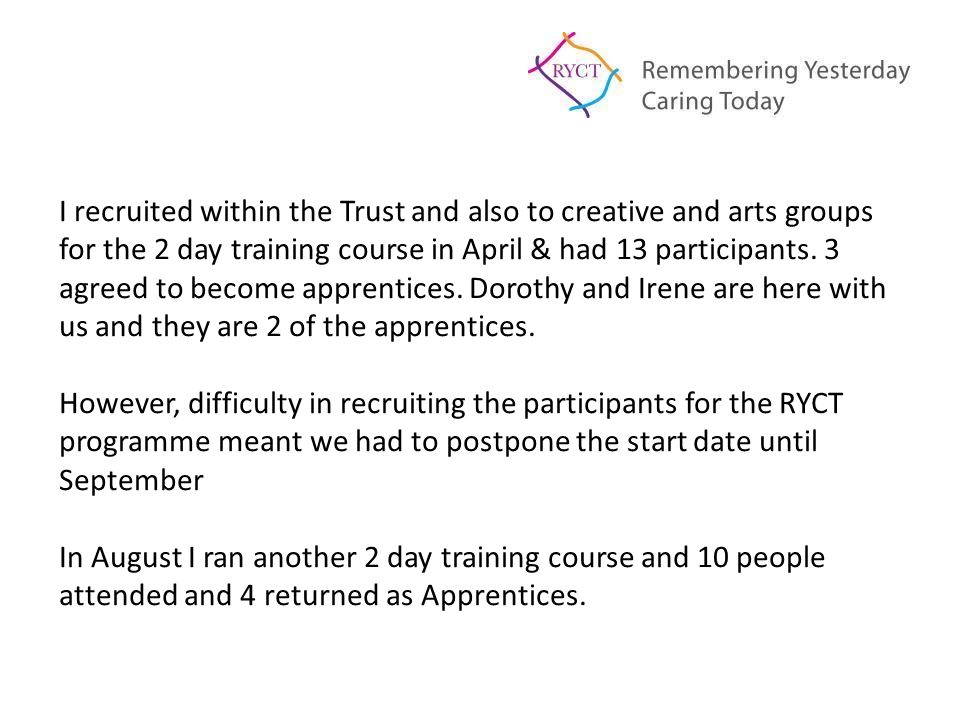 RYCT
Remembering Yesterday
Caring Today

I recruited within the Trust and also to creative and arts groups for the 2 day training course in April & had 13 participants. 3 agreed to become apprentices. Dorothy and Irene are here with us and they are 2 of the apprentices.

However, difficulty in recruiting the participants for the RYCT programme meant we had to postpone the start date until September

In August I ran another 2 day training course and 10 people attended and 4 returned as Apprentices.